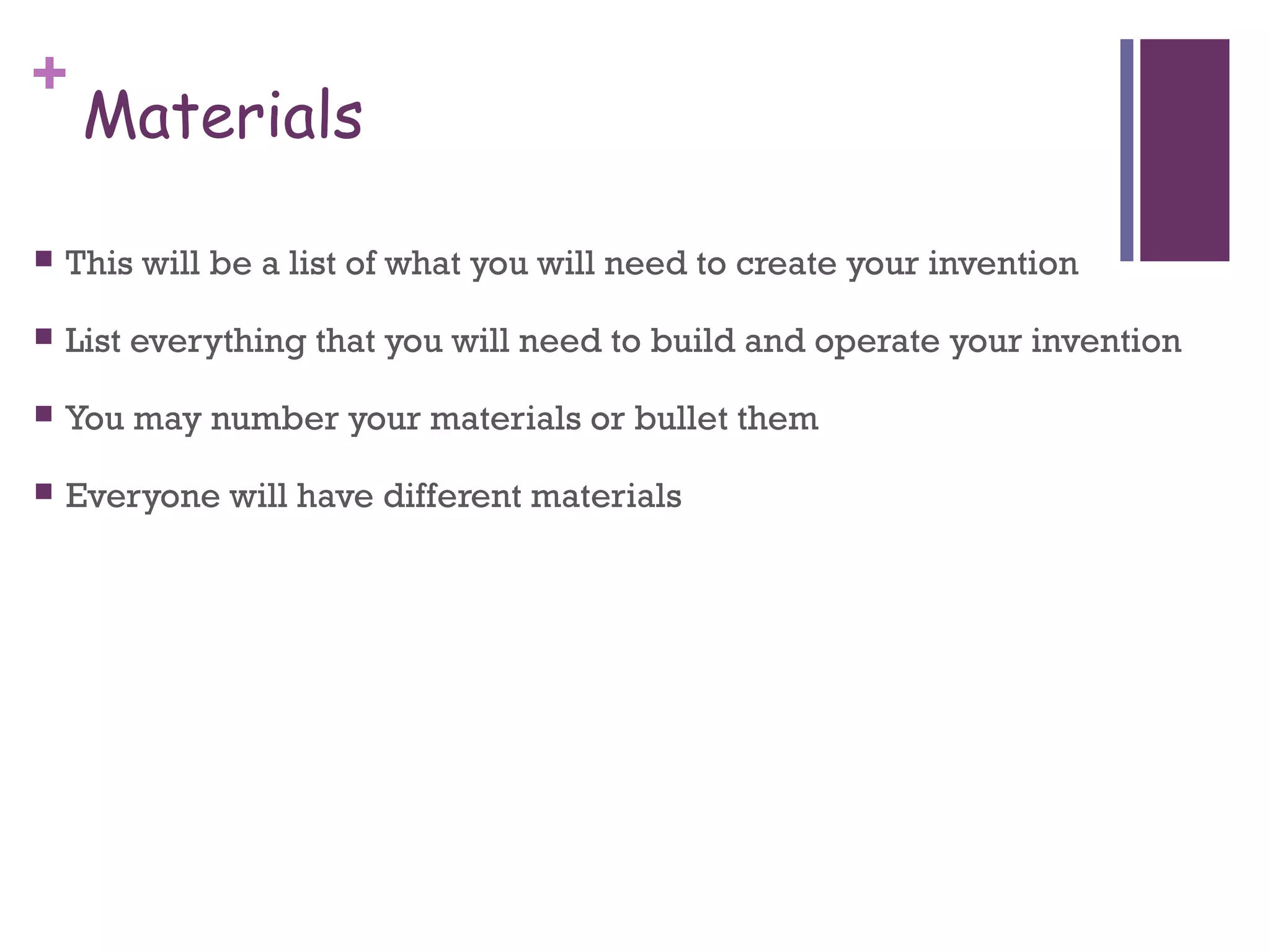 + Materials

- This will be a list of what you will need to create your invention
- List everything that you will need to build and operate your invention
- You may number your materials or bullet them
- Everyone will have different materials